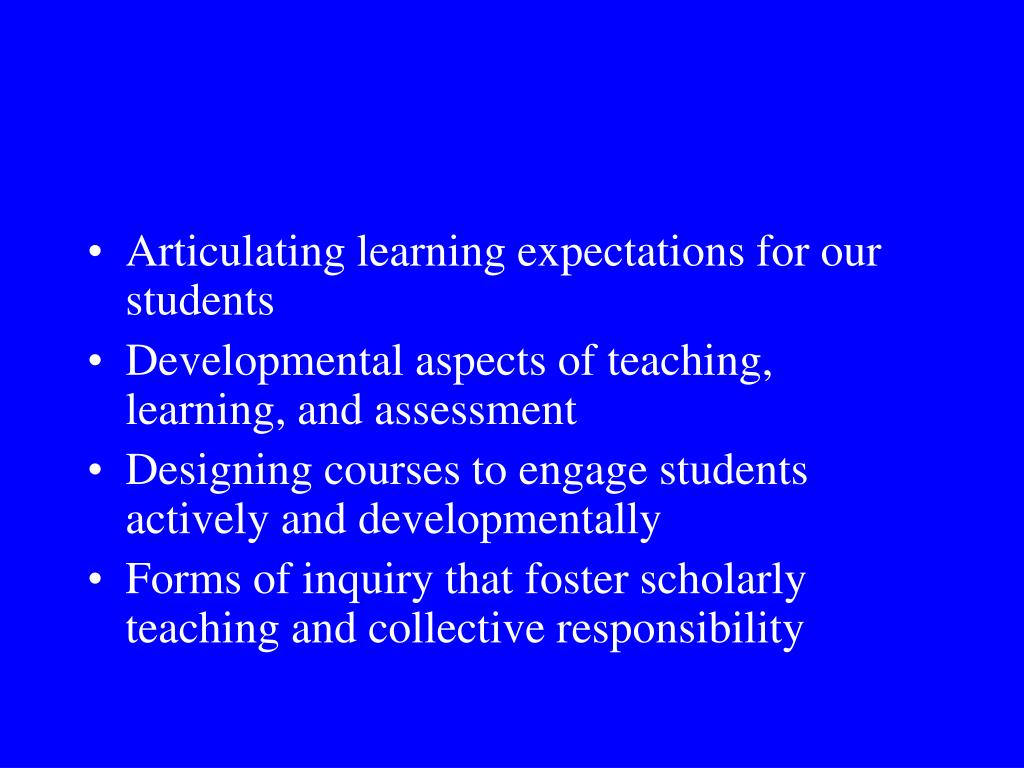 • Articulating learning expectations for our students
• Developmental aspects of teaching, learning, and assessment
• Designing courses to engage students actively and developmentally
• Forms of inquiry that foster scholarly teaching and collective responsibility